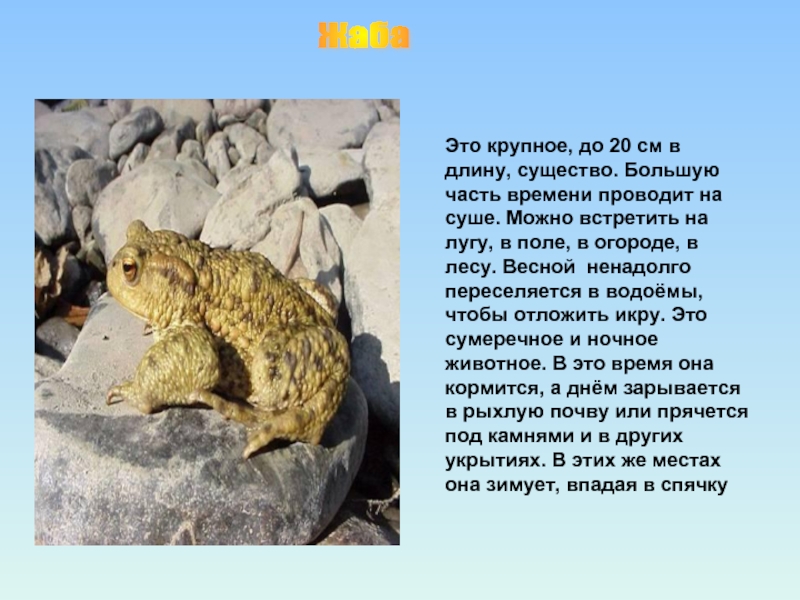 Жаба

Это крупное, до 20 см в длину, существо. Большую часть времени проводит на суше. Можно встретить на лугу, в поле, в огороде, в лесу. Весной ненадолго переселяется в водоёмы, чтобы отложить икру. Это сумеречное и ночное животное. В это время она кормится, а днём зарывается в рыхлую почву или прячется под камнями и в других укрытиях. В этих же местах она зимует, впадая в спячку